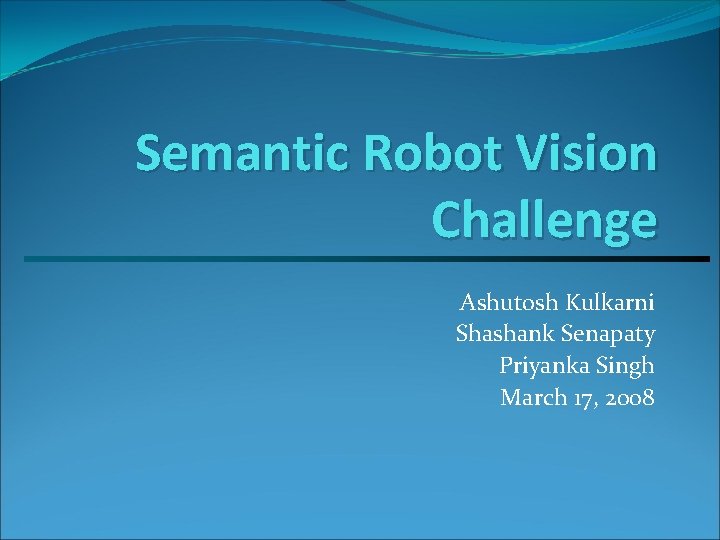 Semantic Robot Vision Challenge

Ashutosh Kulkarni
Shashank Senapaty
Priyanka Singh
March 17, 2008